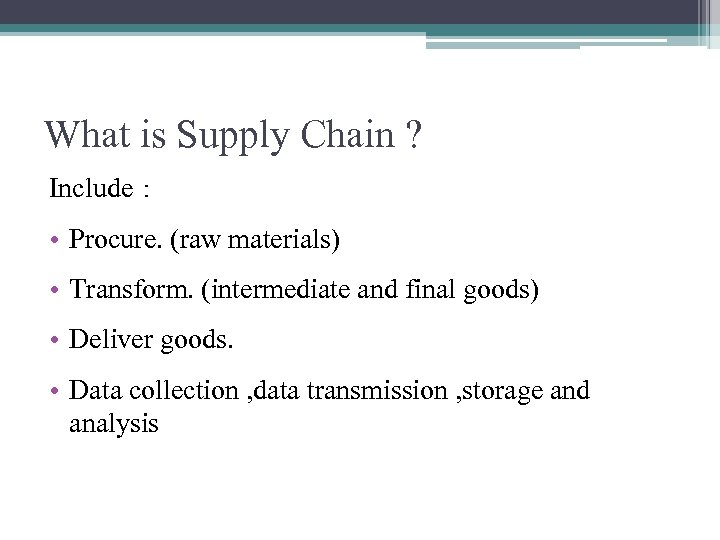 What is Supply Chain ?

Include :

• Procure. (raw materials)

• Transform. (intermediate and final goods)

• Deliver goods.

• Data collection ,data transmission ,storage and analysis